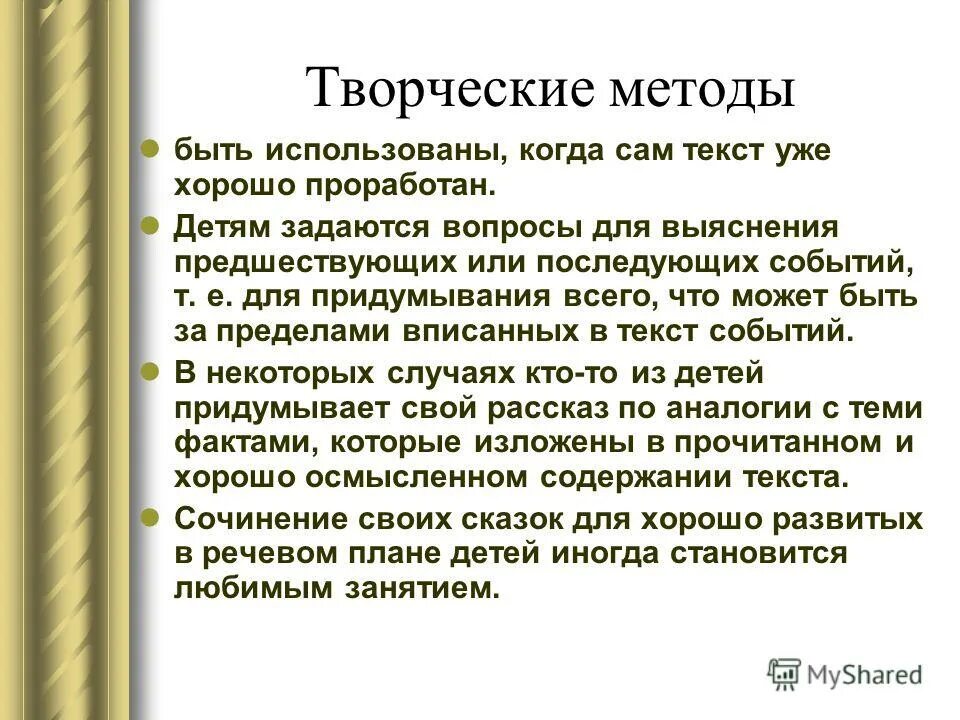 Творческие методы

быть использованы, когда сам текст уже хорошо проработан.

Детям задаются вопросы для выяснения предшествующих или последующих событий, т. е. для придумывания всего, что может быть за пределами вписанных в текст событий.

В некоторых случаях кто-то из детей придумывает свой рассказ по аналогии с теми фактами, которые изложены в прочитанном и хорошо осмысленном содержании текста.

Сочинение своих сказок для хорошо развитых в речевом плане детей иногда становится любимым занятием.

MyShared